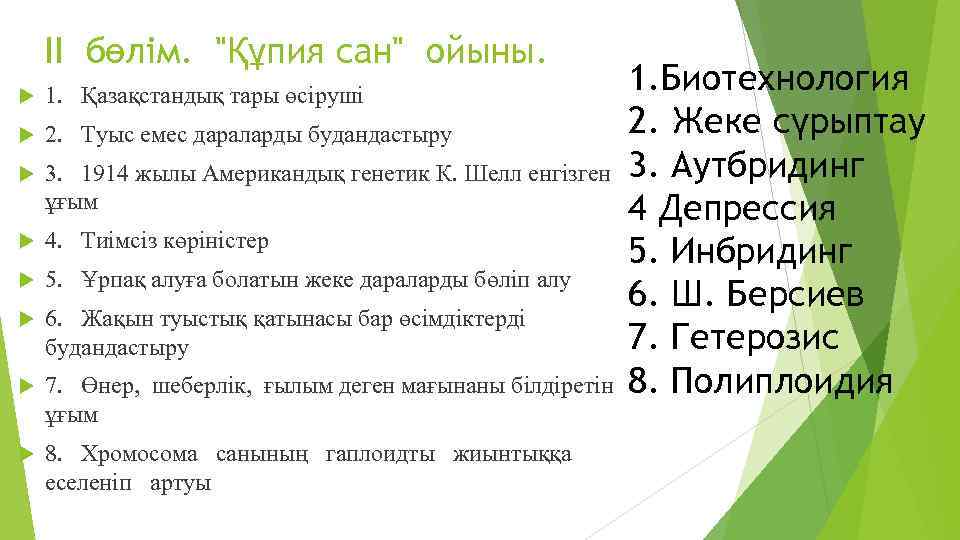 II бөлім. "Құпия сан" ойыны.

1. Қазақстандық тары өсіруші

2. Туыс емес дараларды будандастыру

3. 1914 жылы Американдық генетик К. Шелл енгізген ұғым

4. Тиімсіз көріністер

5. Ұрпақ алуға болатын жеке дараларды бөліп алу

6. Жақын туыстық қатынасы бар өсімдіктерді будандастыру

7. Өнер, шеберлік, ғылым деген мағынаны білдіретін ұғым

8. Хромосома санының гаплоидты жиынтыққа еселеніп артуы

1.Биотехнология
2. Жеке сұрыптау
3. Аутбридинг
4 Депрессия
5. Инбридинг
6. Ш. Берсиев
7. Гетерозис
8. Полиплоидия